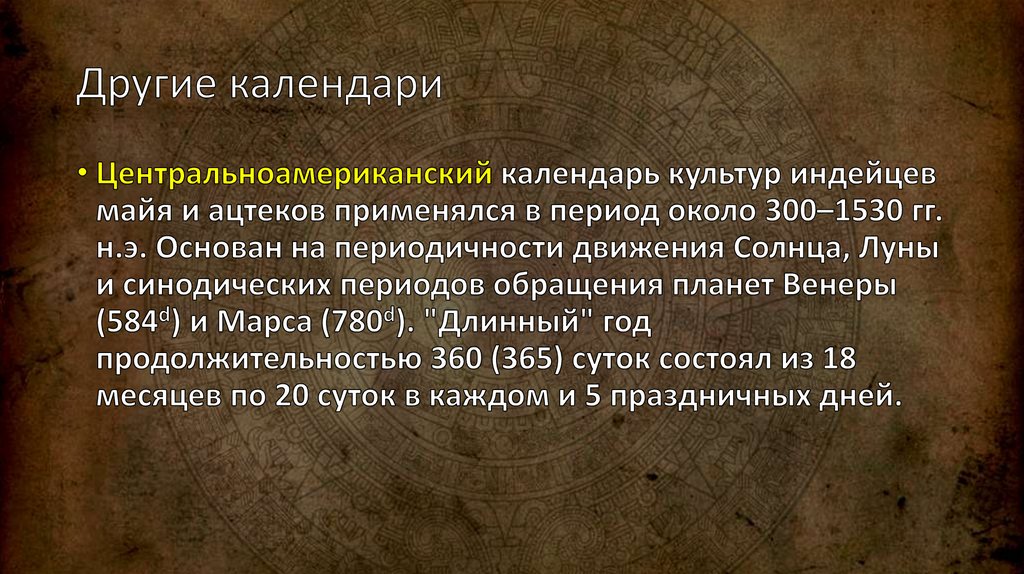 Другие календари

• Центральноамериканский календарь культур индейцев майя и ацтеков применялся в период около 300–1530 гг. н.э. Основан на периодичности движения Солнца, Луны и синодических периодов обращения планет Венеры ($584^d$) и Марса ($780^d$). "Длинный" год продолжительностью 360 (365) суток состоял из 18 месяцев по 20 суток в каждом и 5 праздничных дней.